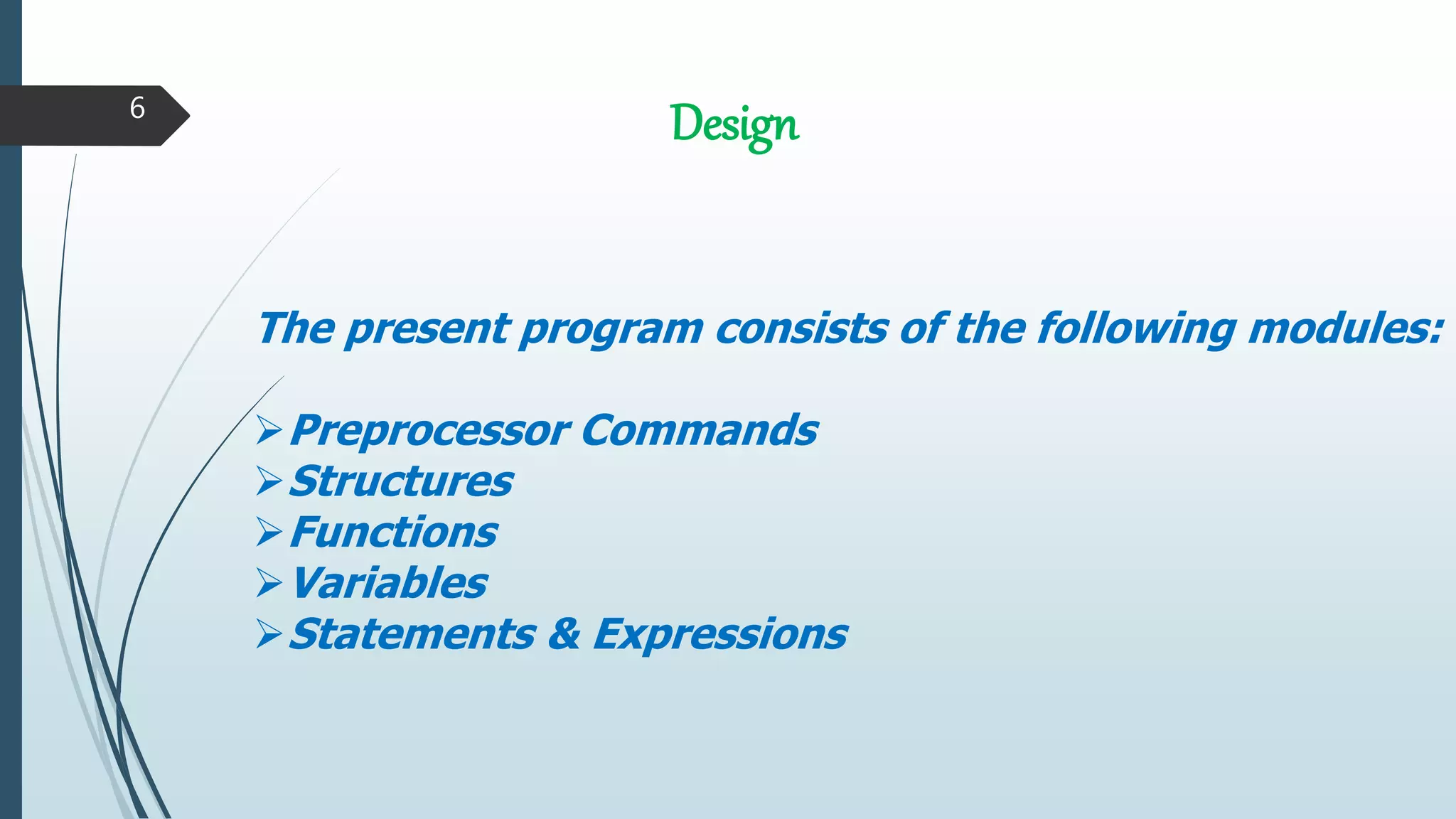 6

Design

The present program consists of the following modules:

➢ Preprocessor Commands
➢ Structures
➢ Functions
➢ Variables
➢ Statements & Expressions